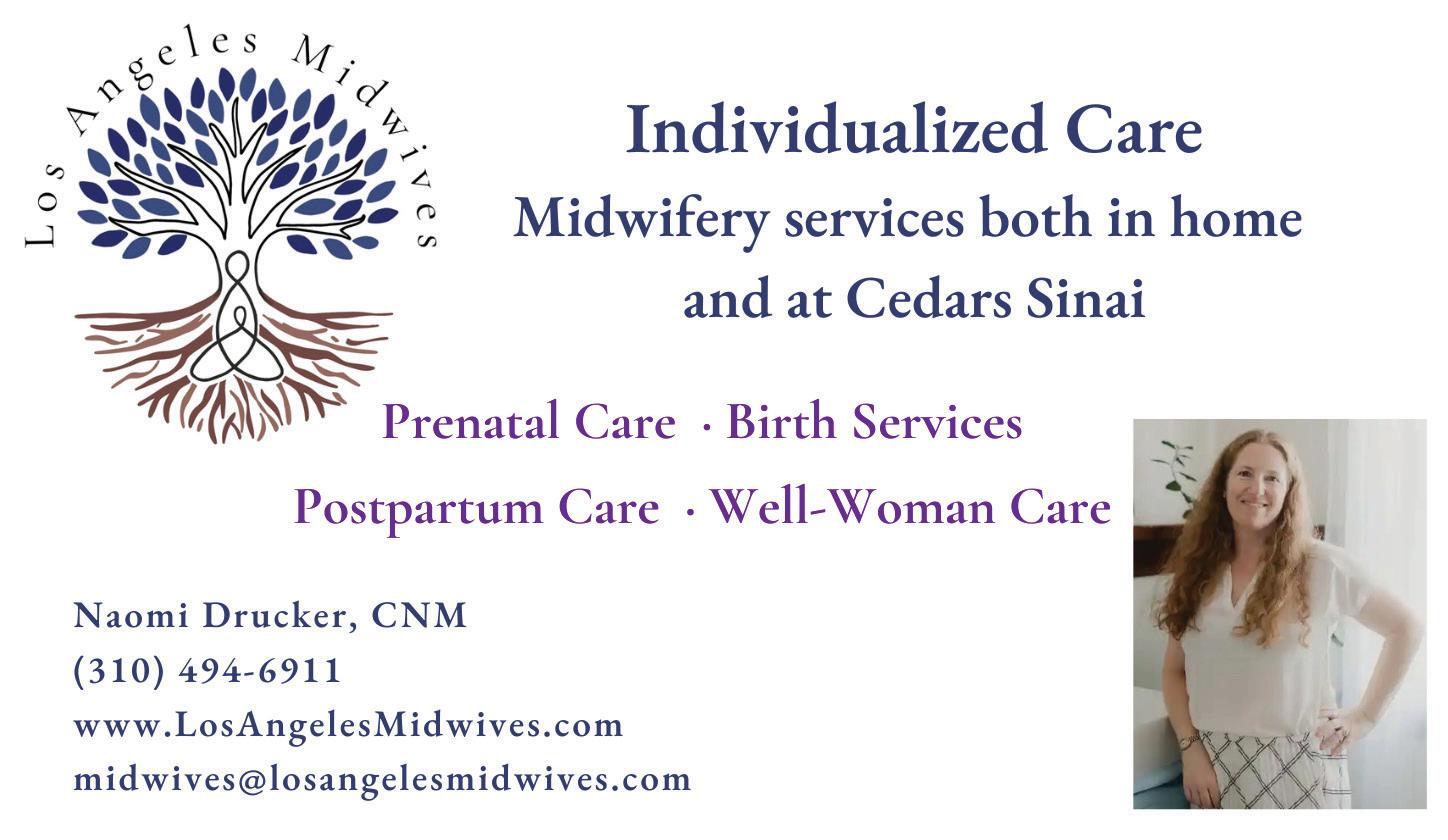 Los Angeles Midwives

Individualized Care
Midwifery services both in home and at Cedars Sinai

Prenatal Care · Birth Services
Postpartum Care · Well-Woman Care

Naomi Drucker, CNM
(310) 494-6911
www.LosAngelesMidwives.com
midwives@losangelesmidwives.com